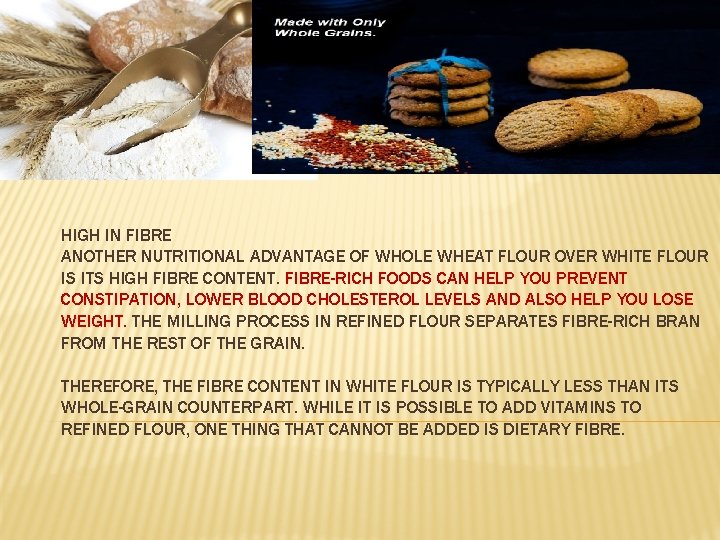 Made with Only Whole Grains.

HIGH IN FIBRE
ANOTHER NUTRITIONAL ADVANTAGE OF WHOLE WHEAT FLOUR OVER WHITE FLOUR IS ITS HIGH FIBRE CONTENT. FIBRE-RICH FOODS CAN HELP YOU PREVENT CONSTIPATION, LOWER BLOOD CHOLESTEROL LEVELS AND ALSO HELP YOU LOSE WEIGHT. THE MILLING PROCESS IN REFINED FLOUR SEPARATES FIBRE-RICH BRAN FROM THE REST OF THE GRAIN.

THEREFORE, THE FIBRE CONTENT IN WHITE FLOUR IS TYPICALLY LESS THAN ITS WHOLE-GRAIN COUNTERPART. WHILE IT IS POSSIBLE TO ADD VITAMINS TO REFINED FLOUR, ONE THING THAT CANNOT BE ADDED IS DIETARY FIBRE.